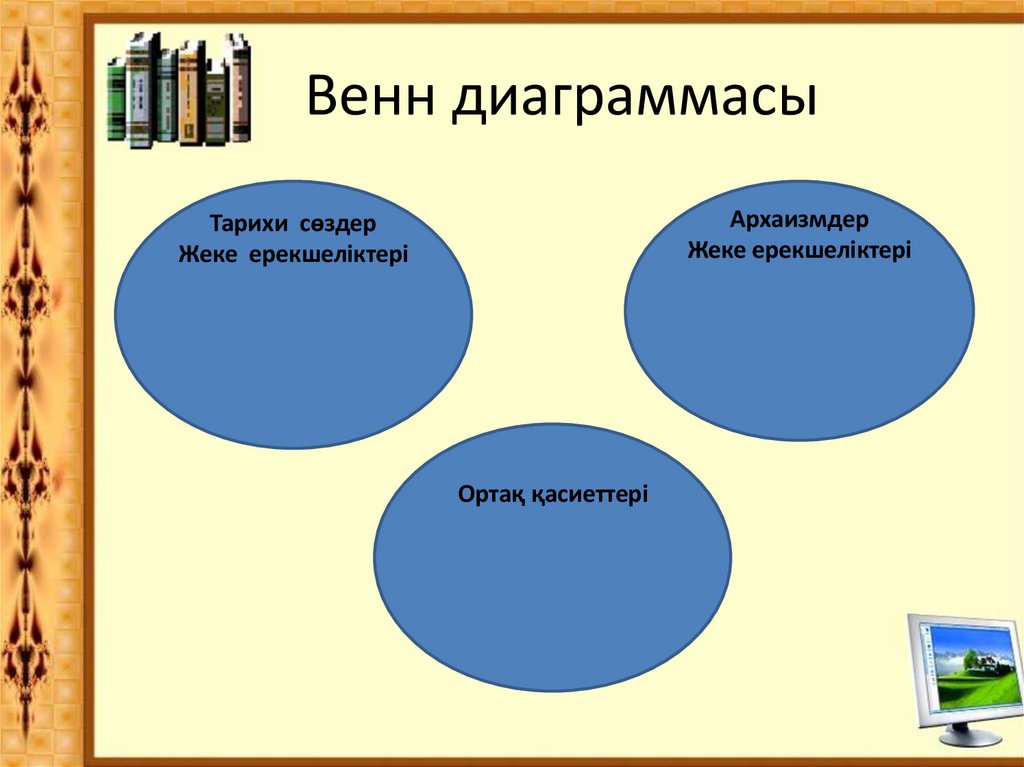 Венн диаграммасы

Тарихи сөздер
Жеке ерекшеліктері

Архаизмдер
Жеке ерекшеліктері

Ортақ қасиеттері